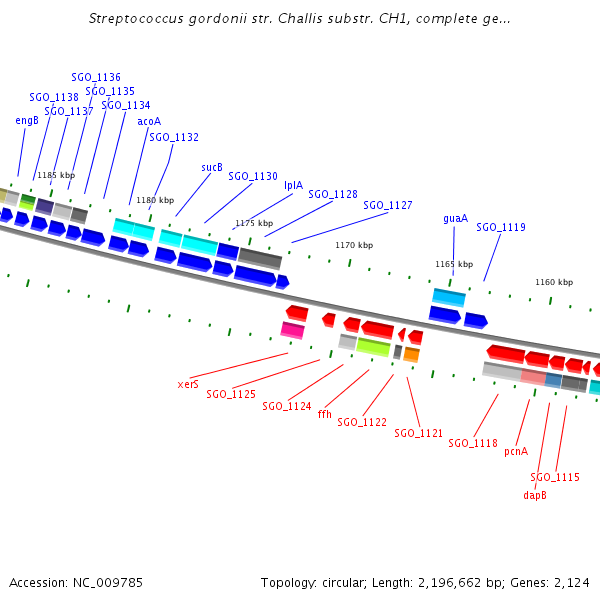 Streptococcus gordonii str. Challis substr. CH1, complete ge...

SGO_1136
SGO_1138
SGO_1135
SGO_1137
SGO_1134
engB
acoA
SGO_1132
sucB
SGO_1130
lplA
SGO_1128
SGO_1127
guaA
SGO_1119

1185 kbp
1180 kbp
1175 kbp
1170 kbp
1165 kbp
1160 kbp

xerS
SGO_1125
SGO_1124
ffh
SGO_1122
SGO_1121
SGO_1118
pcnA
SGO_1115
dapB

Accession: NC_009785
Topology: circular; Length: 2,196,662 bp; Genes: 2,124